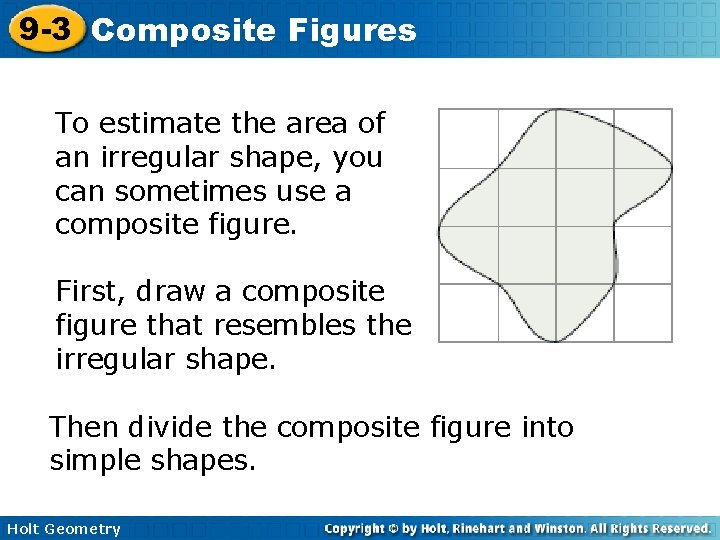 9-3 Composite Figures

To estimate the area of an irregular shape, you can sometimes use a composite figure.

First, draw a composite figure that resembles the irregular shape.

Then divide the composite figure into simple shapes.

Holt Geometry

Copyright © by Holt, Rinehart and Winston. All Rights Reserved.